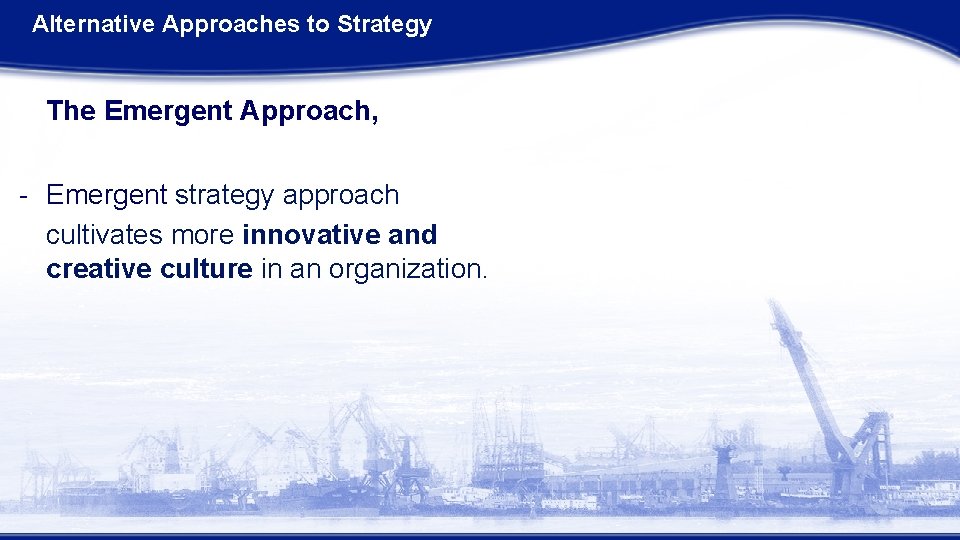 Alternative Approaches to Strategy

The Emergent Approach,

- Emergent strategy approach cultivates more innovative and creative culture in an organization.